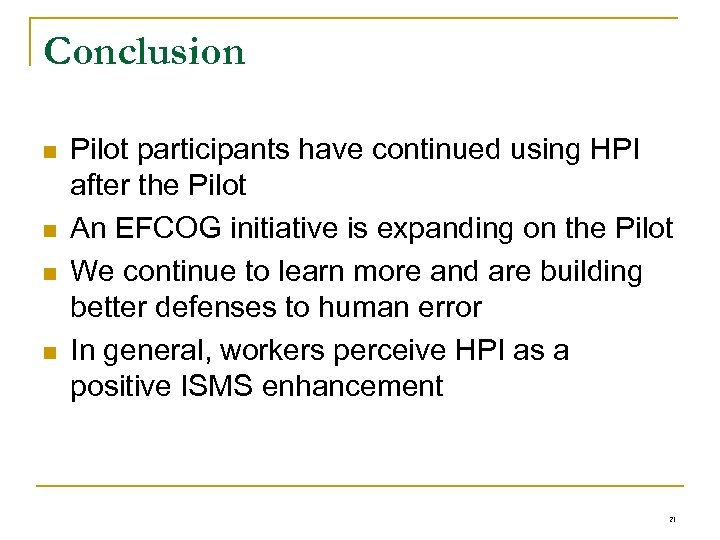 Conclusion

- Pilot participants have continued using HPI after the Pilot
- An EFCOG initiative is expanding on the Pilot
- We continue to learn more and are building better defenses to human error
- In general, workers perceive HPI as a positive ISMS enhancement

21